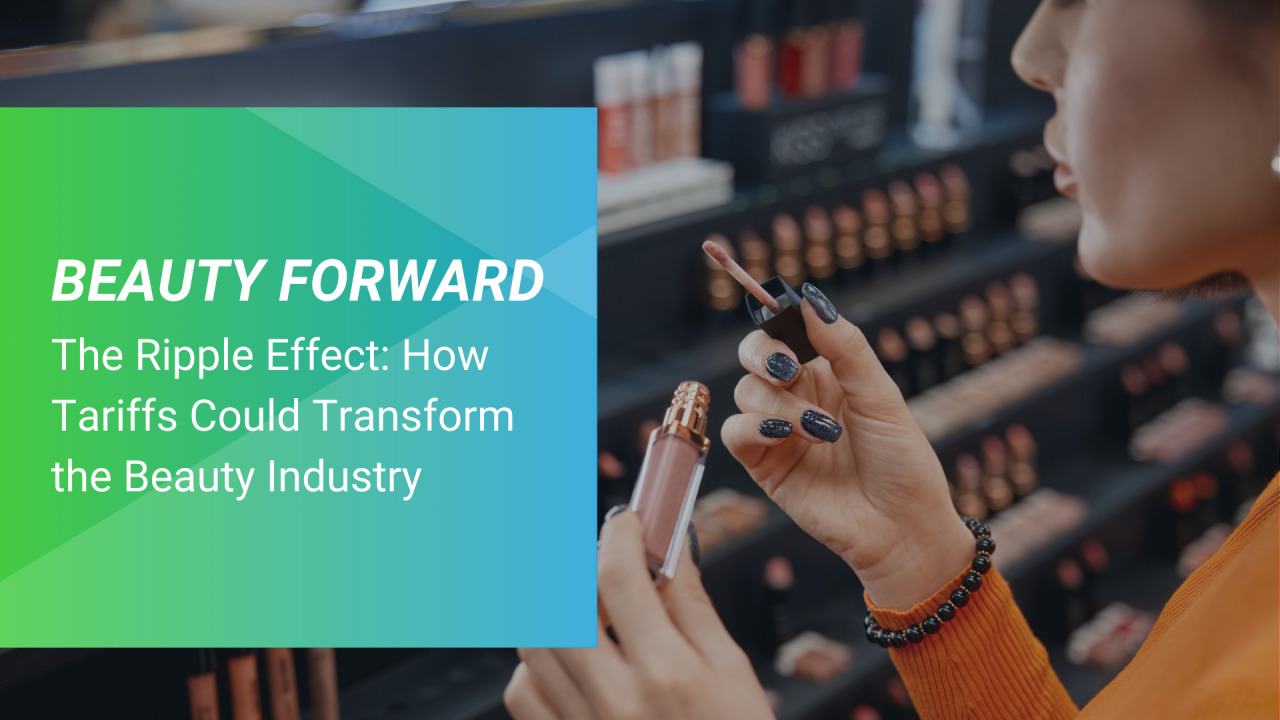 BEAUTY FORWARD

The Ripple Effect: How Tariffs Could Transform the Beauty Industry